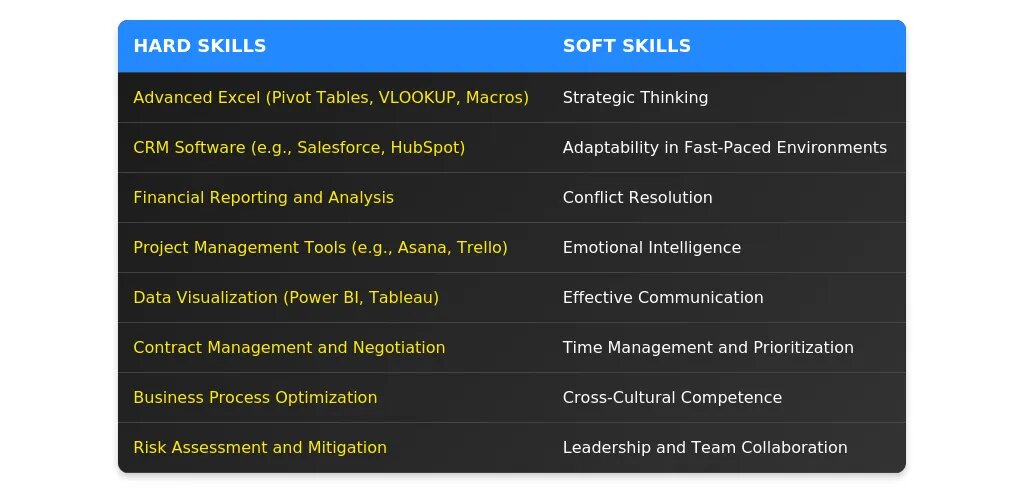 | HARD SKILLS | SOFT SKILLS |
|---|---|
| Advanced Excel (Pivot Tables, VLOOKUP, Macros) | Strategic Thinking |
| CRM Software (e.g., Salesforce, HubSpot) | Adaptability in Fast-Paced Environments |
| Financial Reporting and Analysis | Conflict Resolution |
| Project Management Tools (e.g., Asana, Trello) | Emotional Intelligence |
| Data Visualization (Power BI, Tableau) | Effective Communication |
| Contract Management and Negotiation | Time Management and Prioritization |
| Business Process Optimization | Cross-Cultural Competence |
| Risk Assessment and Mitigation | Leadership and Team Collaboration |